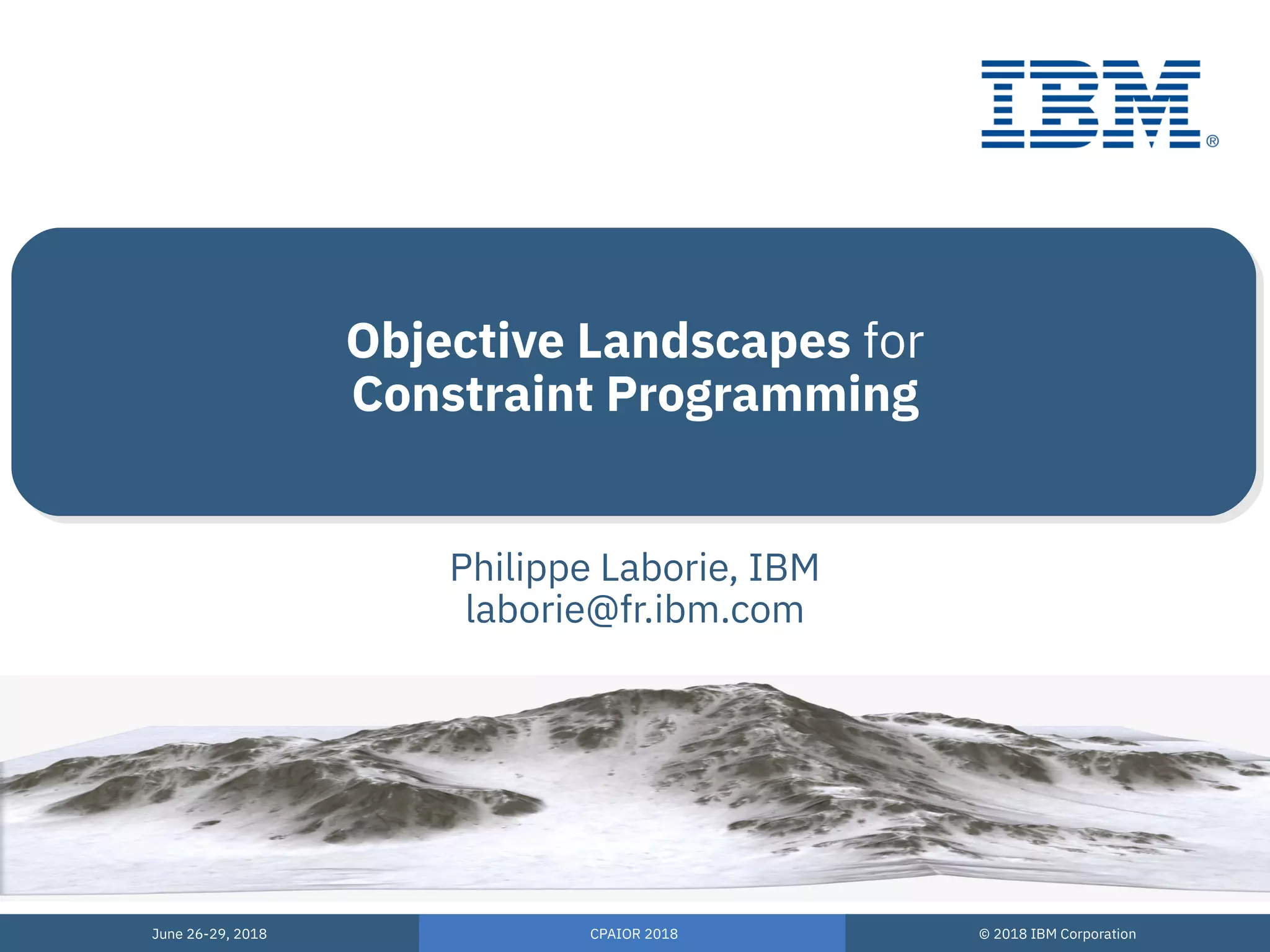 IBM®

Objective Landscapes for Constraint Programming

Philippe Laborie, IBM
laborie@fr.ibm.com

June 26-29, 2018
CPAIOR 2018
© 2018 IBM Corporation